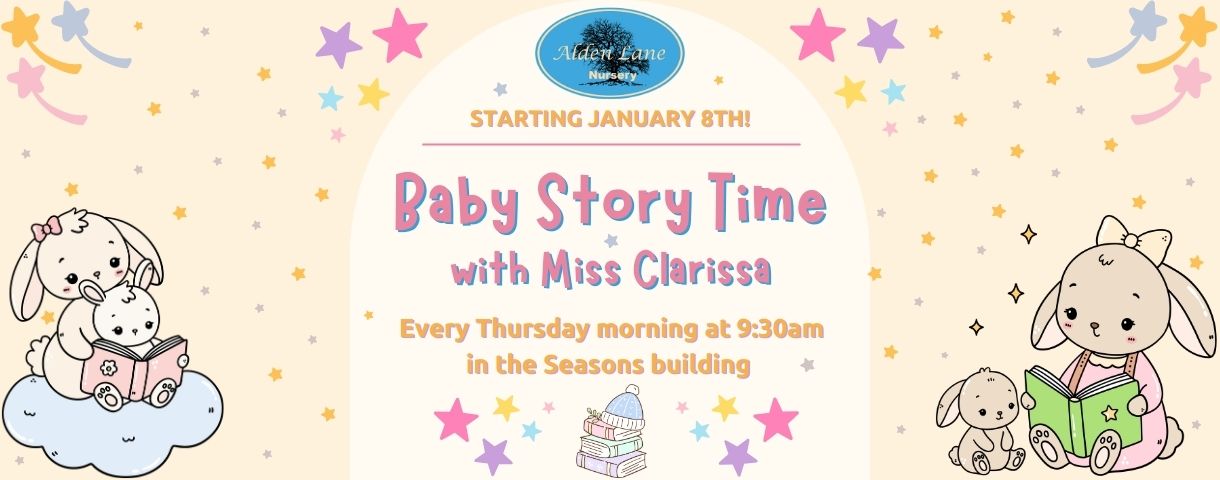 Alden Lane Nursery

STARTING JANUARY 8TH!

Baby Story Time with Miss Clarissa

Every Thursday morning at 9:30am in the Seasons building